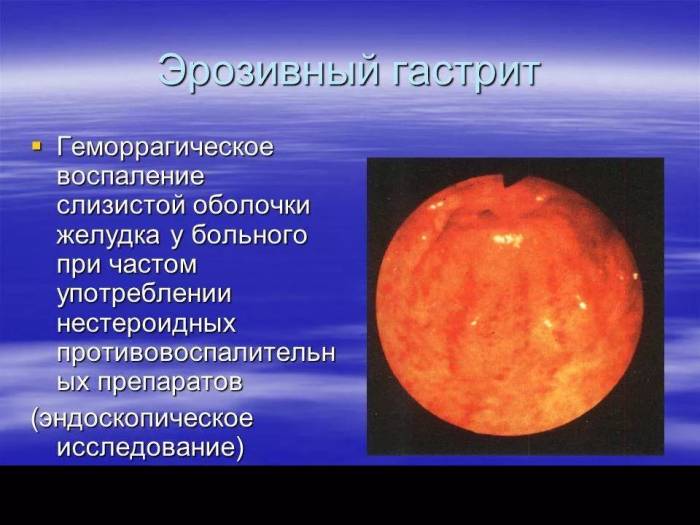 Эрозивный гастрит

Геморрагическое воспаление слизистой оболочки желудка у больного при частом употреблении нестероидных противовоспалительных препаратов

(эндоскопическое исследование)